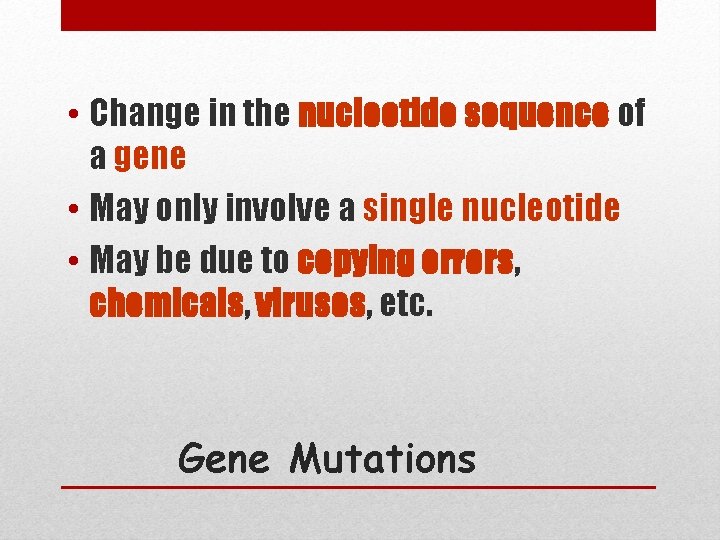 • Change in the nucleotide sequence of a gene
• May only involve a single nucleotide
• May be due to copying errors, chemicals, viruses, etc.

Gene Mutations